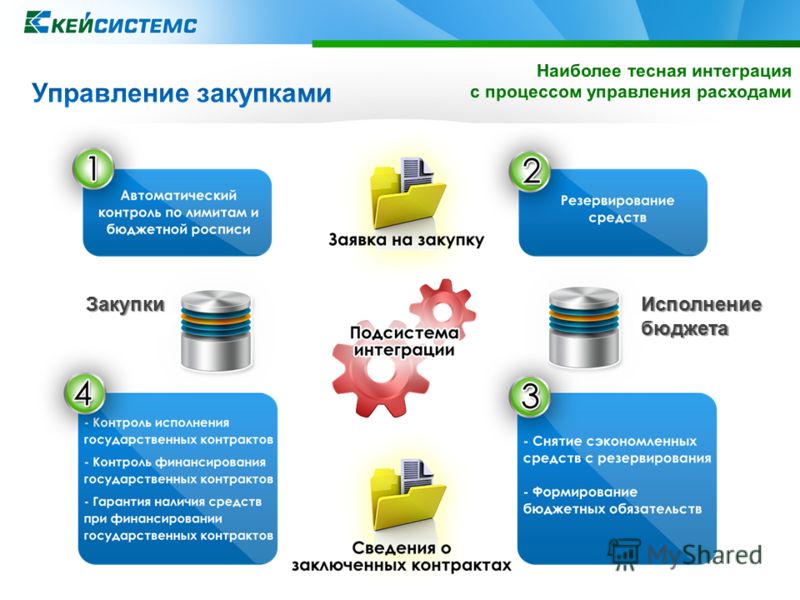 КЕЙСИСТЕМС

Управление закупками

Наиболее тесная интеграция с процессом управления расходами

1

Автоматический контроль по лимитам и бюджетной росписи

Заявка на закупку

2

Резервирование средств

Закупки

Подсистема интеграции

Исполнение бюджета

4

- Контроль исполнения государственных контрактов

- Контроль финансирования государственных контрактов

- Гарантия наличия средств при финансировании государственных контрактов

Сведения о заключенных контрактах

3

- Снятие сэкономленных средств с резервирования

- Формирование бюджетных обязательств

MyShared